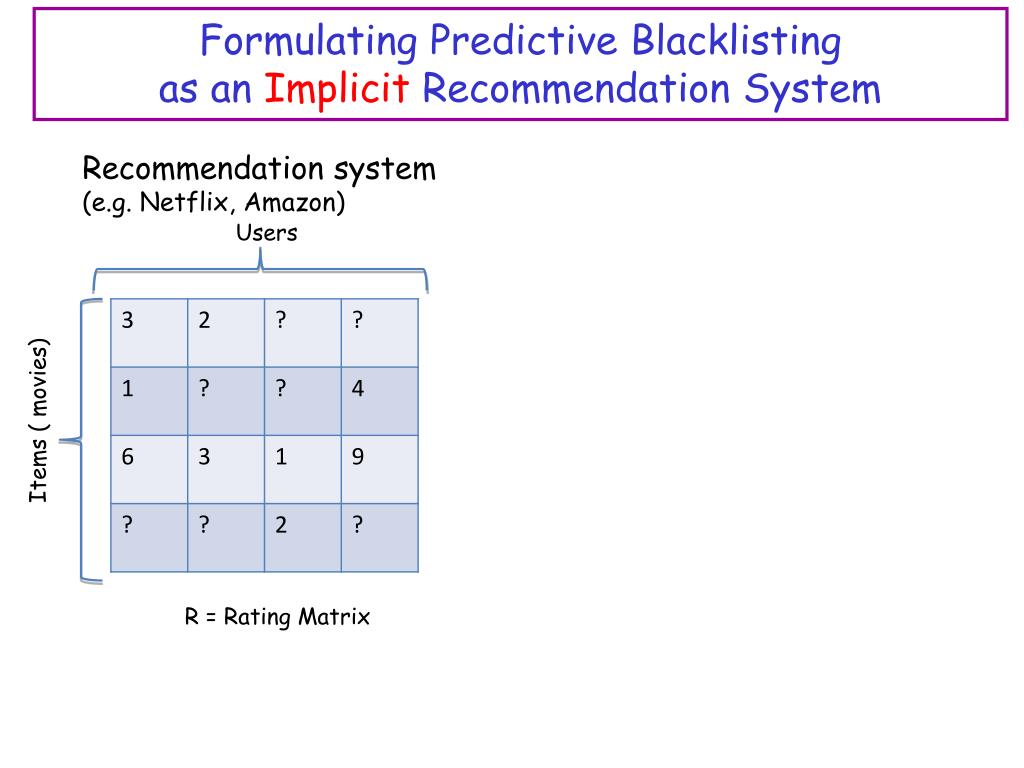 Formulating Predictive Blacklisting as an Implicit Recommendation System

Recommendation system
(e.g. Netflix, Amazon)

Users

Items ( movies)

| 3 | 2 | ? | ? |
|---|---|---|---|
| 1 | ? | ? | 4 |
| 6 | 3 | 1 | 9 |
| ? | ? | 2 | ? |

R = Rating Matrix